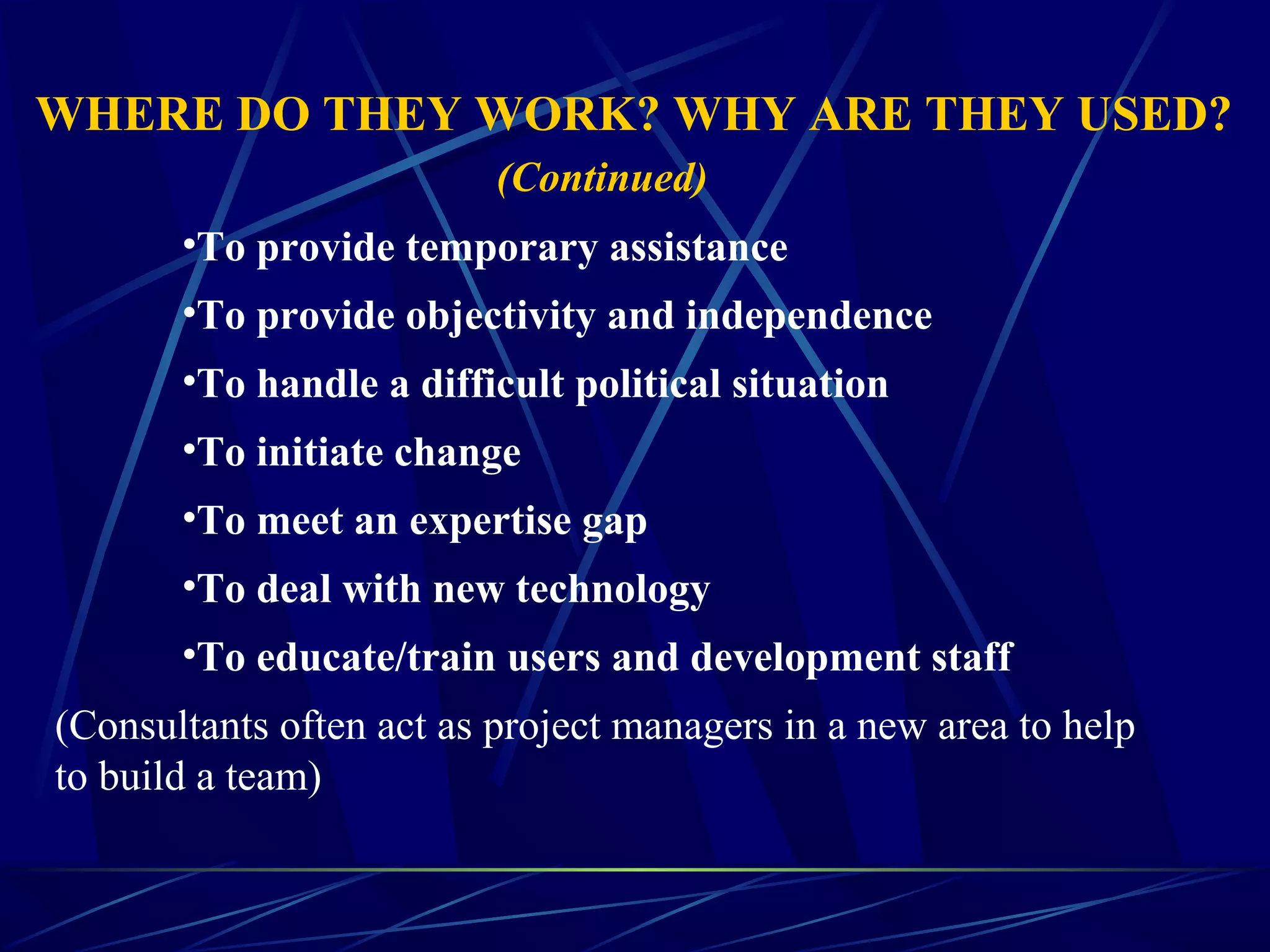 WHERE DO THEY WORK? WHY ARE THEY USED?
(Continued)

•To provide temporary assistance

•To provide objectivity and independence

•To handle a difficult political situation

•To initiate change

•To meet an expertise gap

•To deal with new technology

•To educate/train users and development staff

(Consultants often act as project managers in a new area to help to build a team)